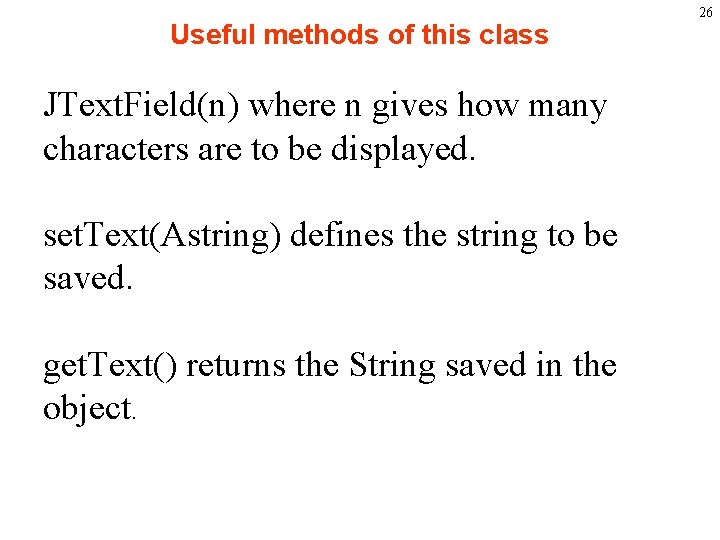 26

Useful methods of this class

JTextField(n) where n gives how many characters are to be displayed.

setText(Astring) defines the string to be saved.

getText() returns the String saved in the object.